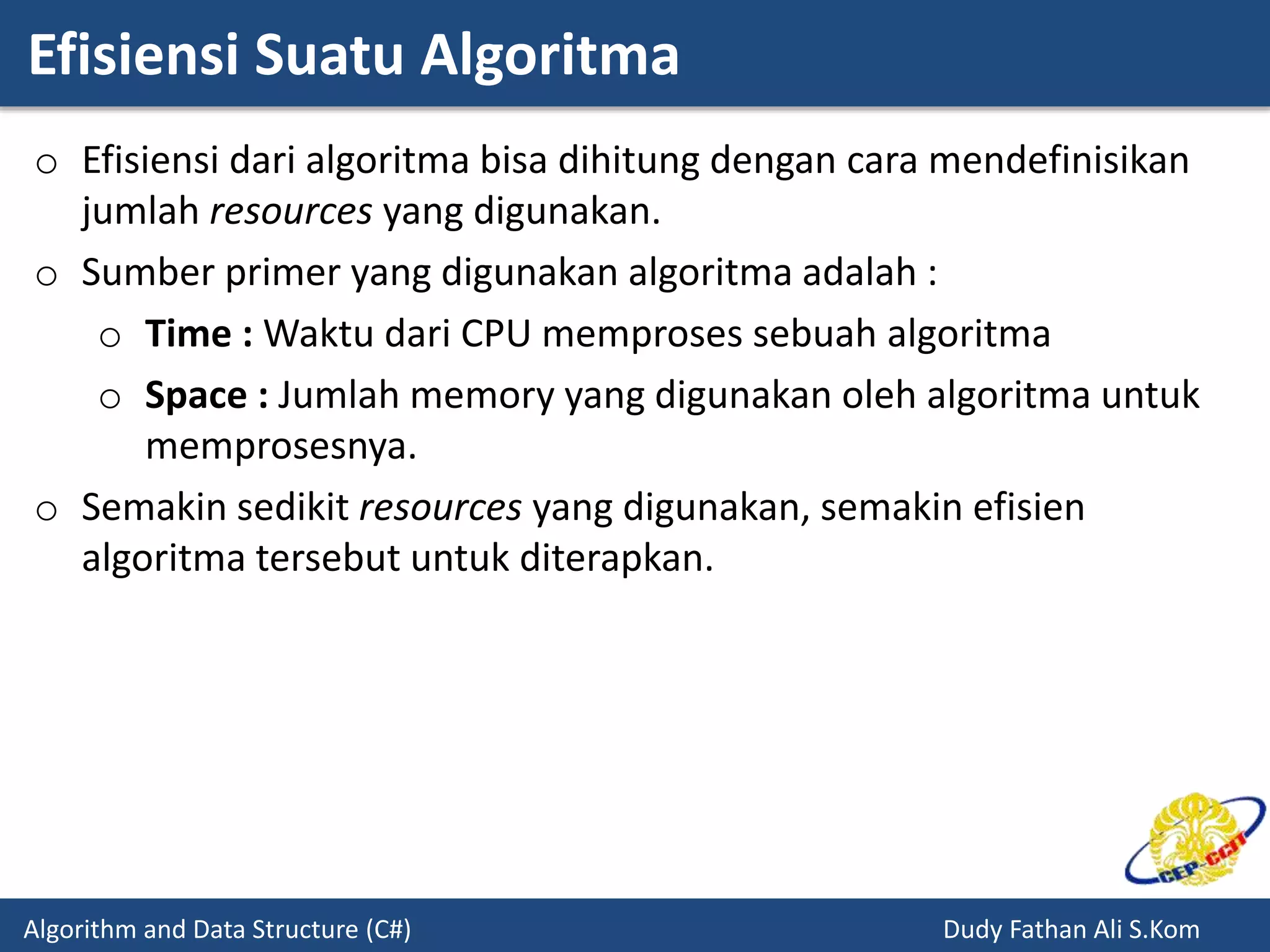 Efisiensi Suatu Algoritma

o Efisiensi dari algoritma bisa dihitung dengan cara mendefinisikan jumlah resources yang digunakan.

o Sumber primer yang digunakan algoritma adalah :

o Time : Waktu dari CPU memproses sebuah algoritma

o Space : Jumlah memory yang digunakan oleh algoritma untuk memprosesnya.

o Semakin sedikit resources yang digunakan, semakin efisien algoritma tersebut untuk diterapkan.

CEP-CCIT

Algorithm and Data Structure (C#)

Dudy Fathan Ali S.Kom